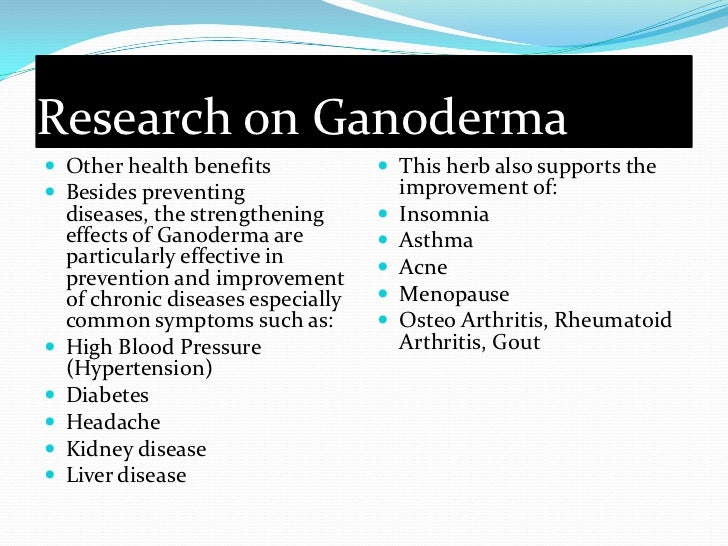 Research on Ganoderma

- Other health benefits
- Besides preventing diseases, the strengthening effects of Ganoderma are particularly effective in prevention and improvement of chronic diseases especially common symptoms such as:
- High Blood Pressure (Hypertension)
- Diabetes
- Headache
- Kidney disease
- Liver disease

- This herb also supports the improvement of:
- Insomnia
- Asthma
- Acne
- Menopause
- Osteo Arthritis, Rheumatoid Arthritis, Gout